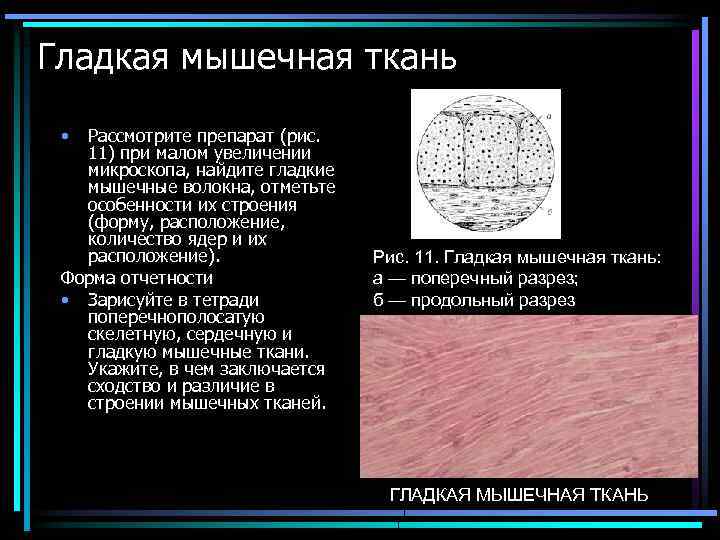 Гладкая мышечная ткань

• Рассмотрите препарат (рис. 11) при малом увеличении микроскопа, найдите гладкие мышечные волокна, отметьте особенности их строения (форму, расположение, количество ядер и их расположение).

Форма отчетности

• Зарисуйте в тетради поперечнополосатую скелетную, сердечную и гладкую мышечные ткани. Укажите, в чем заключается сходство и различие в строении мышечных тканей.

а

б

Рис. 11. Гладкая мышечная ткань:
а — поперечный разрез;
б — продольный разрез

ГЛАДКАЯ МЫШЕЧНАЯ ТКАНЬ